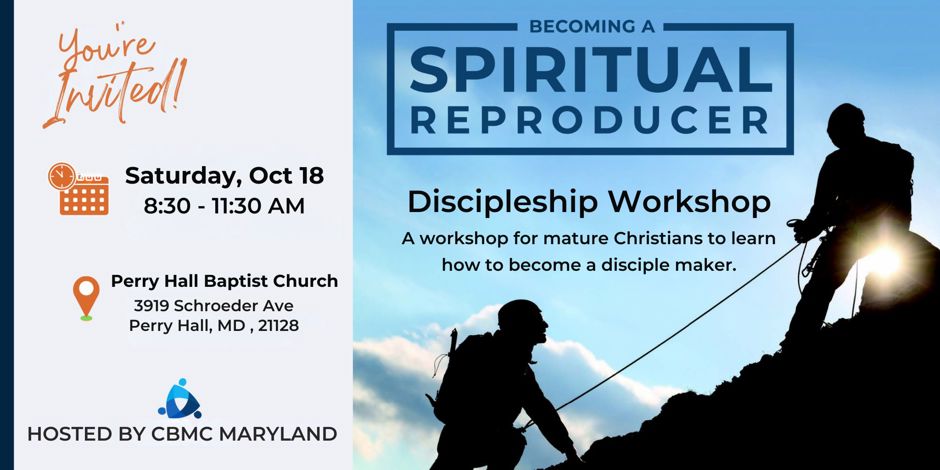 You're Invited!

Saturday, Oct 18
8:30 - 11:30 AM

Perry Hall Baptist Church
3919 Schroeder Ave
Perry Hall, MD , 21128

HOSTED BY CBMC MARYLAND

BECOMING A
SPIRITUAL
REPRODUCER

Discipleship Workshop

A workshop for mature Christians to learn how to become a disciple maker.